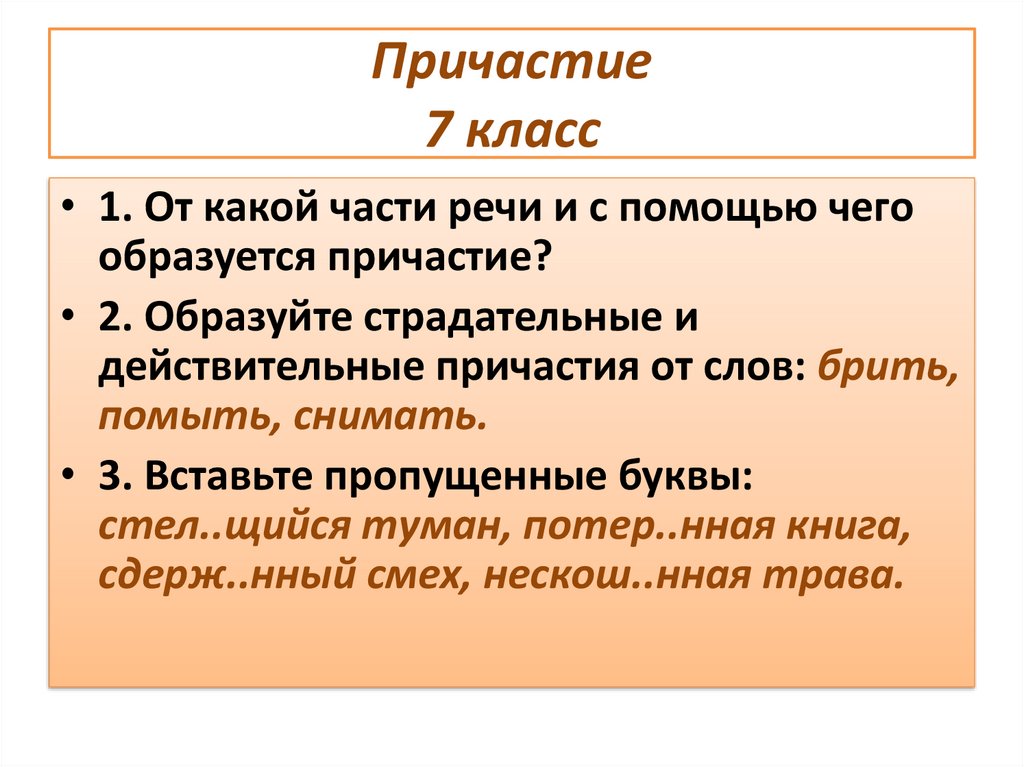 Причастие
7 класс

• 1. От какой части речи и с помощью чего образуется причастие?

• 2. Образуйте страдательные и действительные причастия от слов: брить, помыть, снимать.

• 3. Вставьте пропущенные буквы: стел..щийся туман, потер..нная книга, сдерж..нный смех, нескош..нная трава.